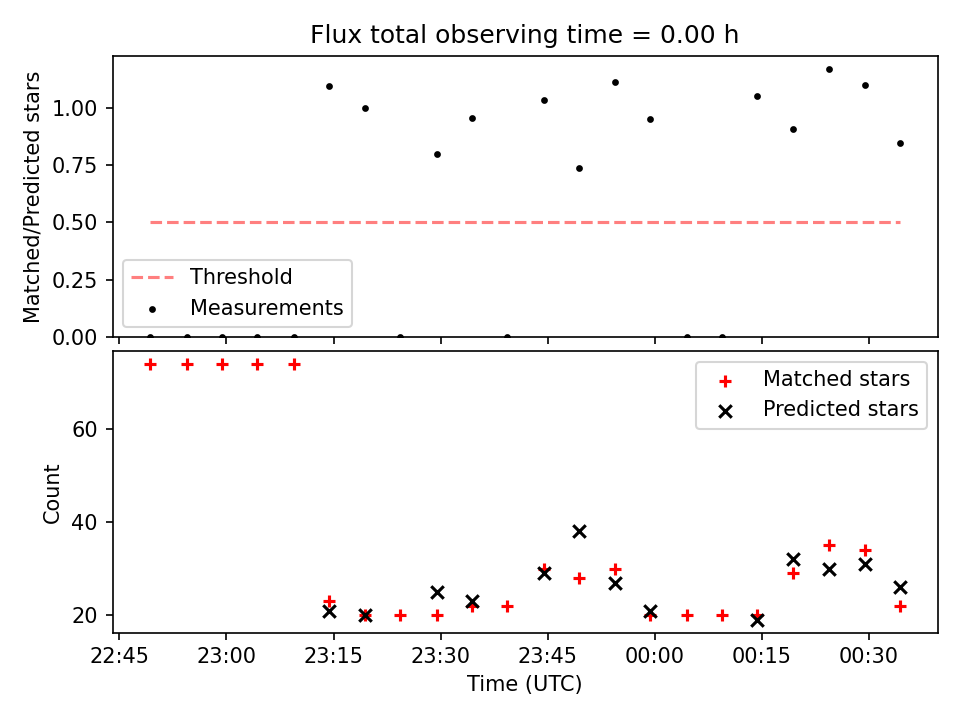 Flux total observing time = 0.00 h

Matched/Predicted stars

1.00
0.75
0.50
0.25
0.00

Threshold
Measurements

Count

60
40
20

Matched stars
Predicted stars

22:45 23:00 23:15 23:30 23:45 00:00 00:15 00:30

Time (UTC)